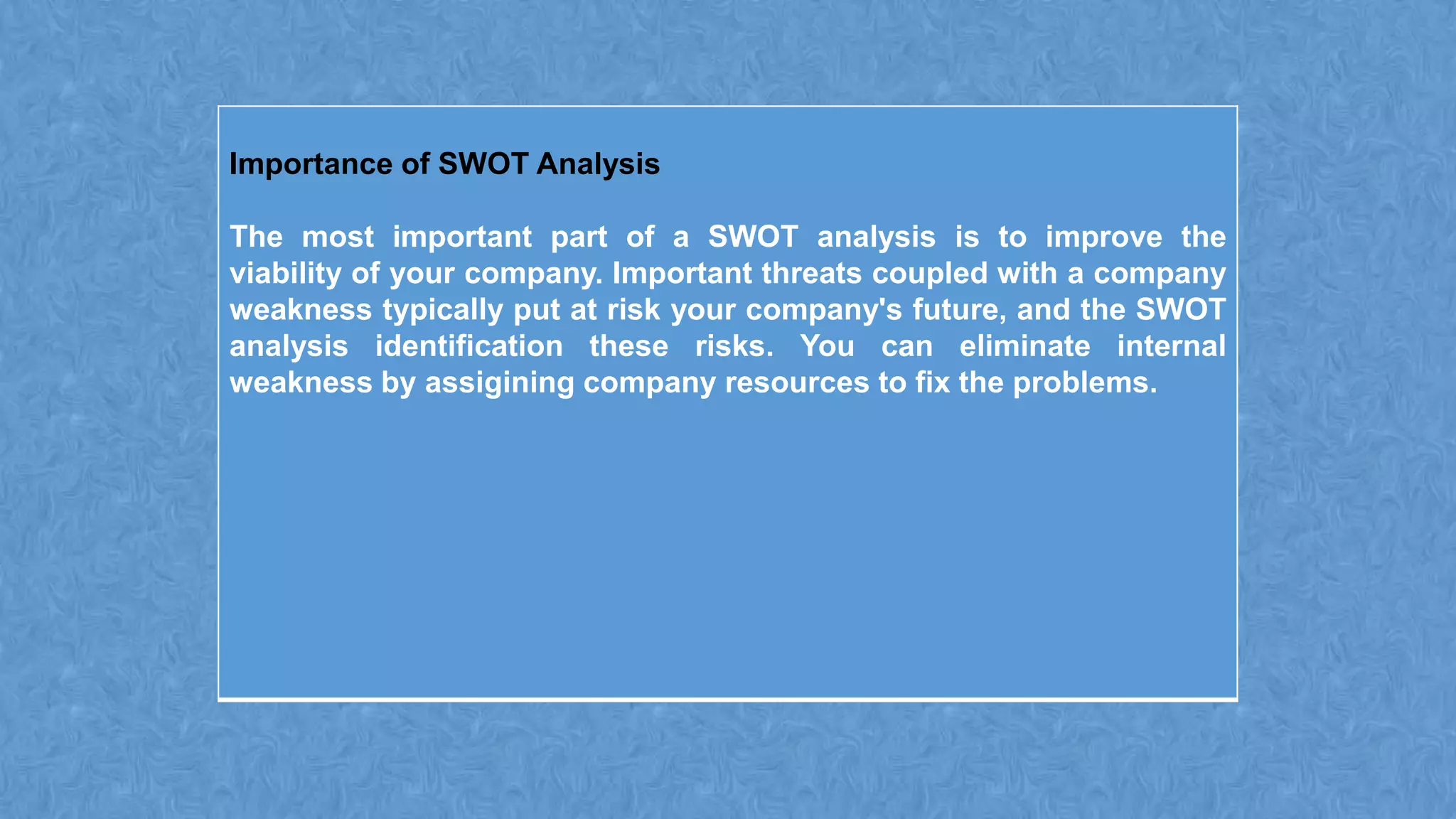 Importance of SWOT Analysis

The most important part of a SWOT analysis is to improve the viability of your company. Important threats coupled with a company weakness typically put at risk your company's future, and the SWOT analysis identification these risks. You can eliminate internal weakness by assigining company resources to fix the problems.